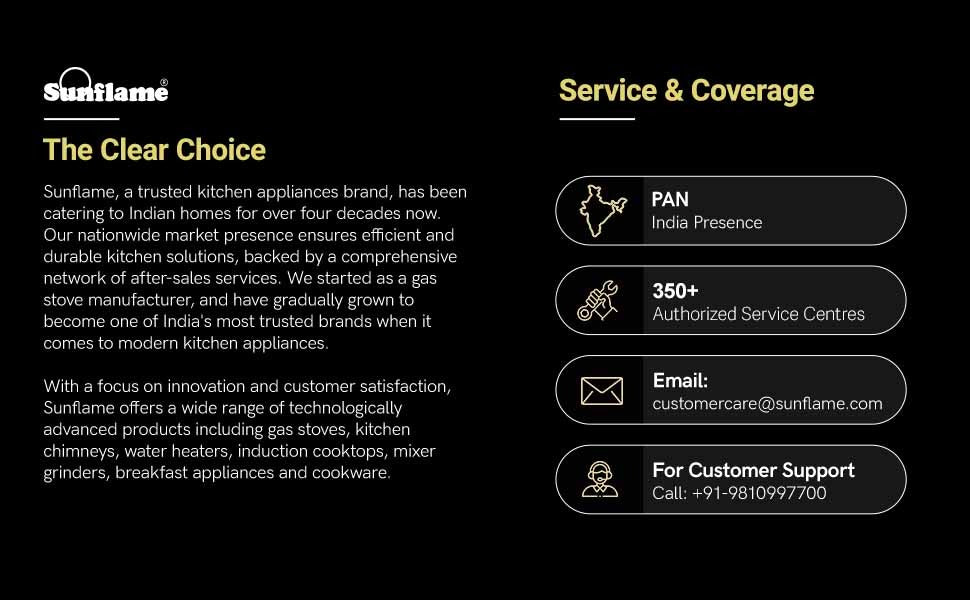 Sunflame®

The Clear Choice

Sunflame, a trusted kitchen appliances brand, has been catering to Indian homes for over four decades now. Our nationwide market presence ensures efficient and durable kitchen solutions, backed by a comprehensive network of after-sales services. We started as a gas stove manufacturer, and have gradually grown to become one of India's most trusted brands when it comes to modern kitchen appliances.

With a focus on innovation and customer satisfaction, Sunflame offers a wide range of technologically advanced products including gas stoves, kitchen chimneys, water heaters, induction cooktops, mixer grinders, breakfast appliances and cookware.

Service & Coverage

PAN
India Presence

350+
Authorized Service Centres

Email:
customercare@sunflame.com

For Customer Support
Call: +91-9810997700